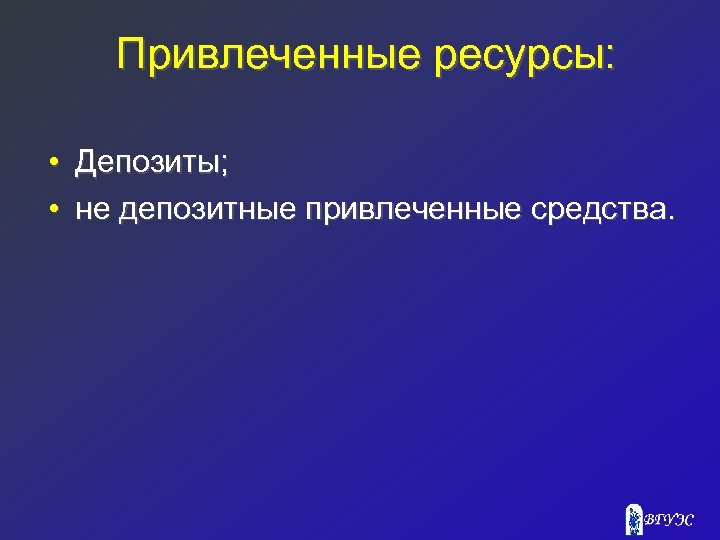 Привлеченные ресурсы:

• Депозиты;
• не депозитные привлеченные средства.

ВГУЭС